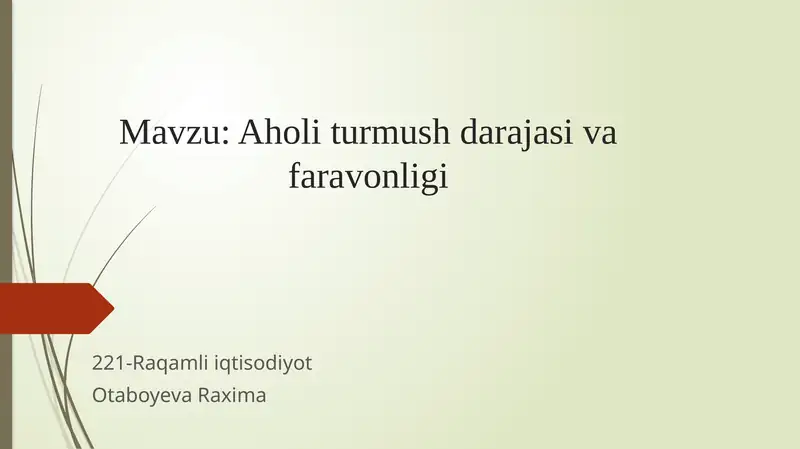 Mavzu: Aholi turmush darajasi va faravonligi

221-Raqamli iqtisodiyot
Otaboyeva Raxima